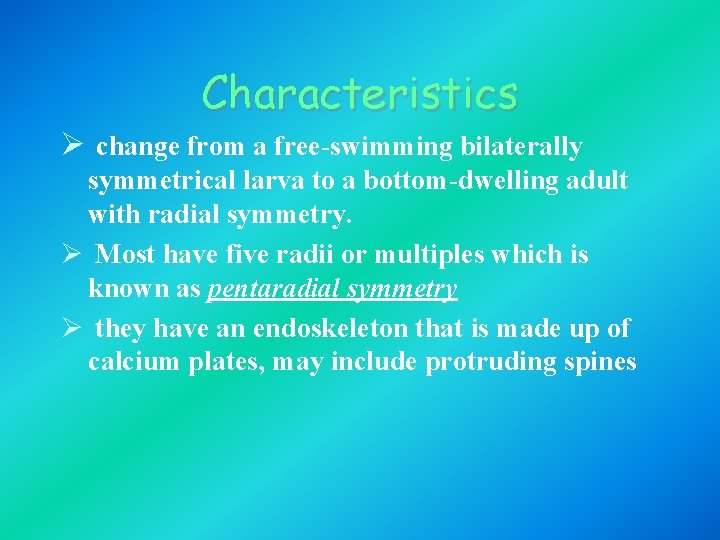 Characteristics

➢ change from a free-swimming bilaterally symmetrical larva to a bottom-dwelling adult with radial symmetry.

➢ Most have five radii or multiples which is known as pentaradial symmetry

➢ they have an endoskeleton that is made up of calcium plates, may include protruding spines